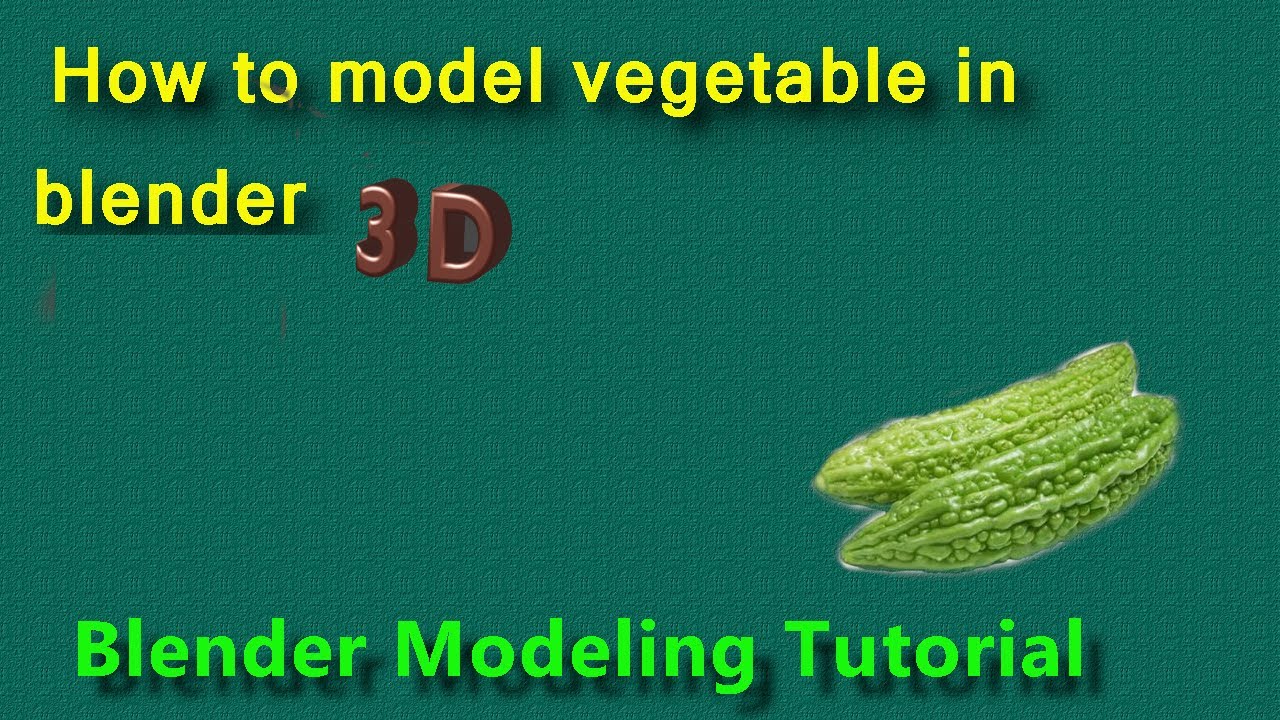 How to model vegetable in blender 3D

Blender Modeling Tutorial